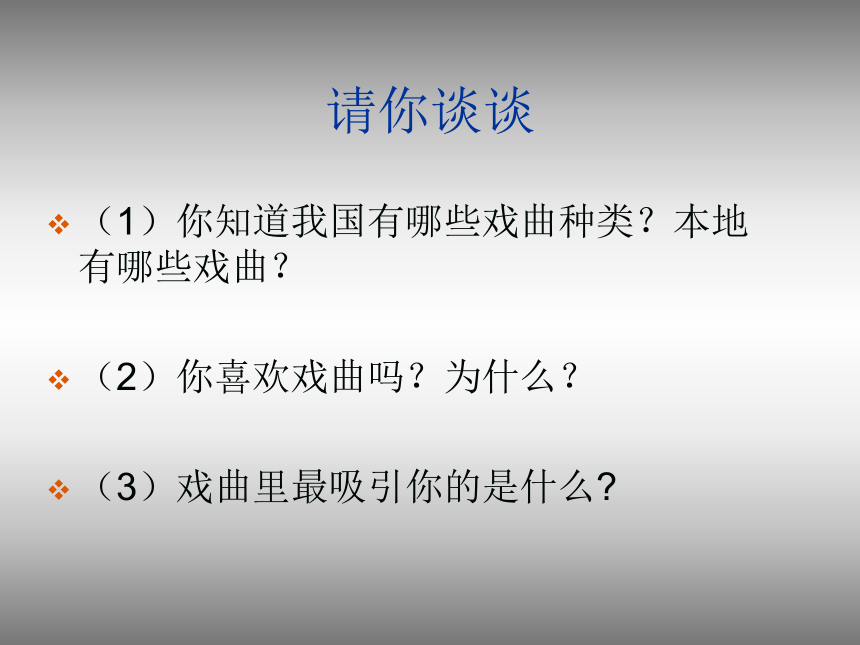 请你谈谈

（1）你知道我国有哪些戏曲种类？本地有哪些戏曲？

（2）你喜欢戏曲吗？为什么？

（3）戏曲里最吸引你的是什么?